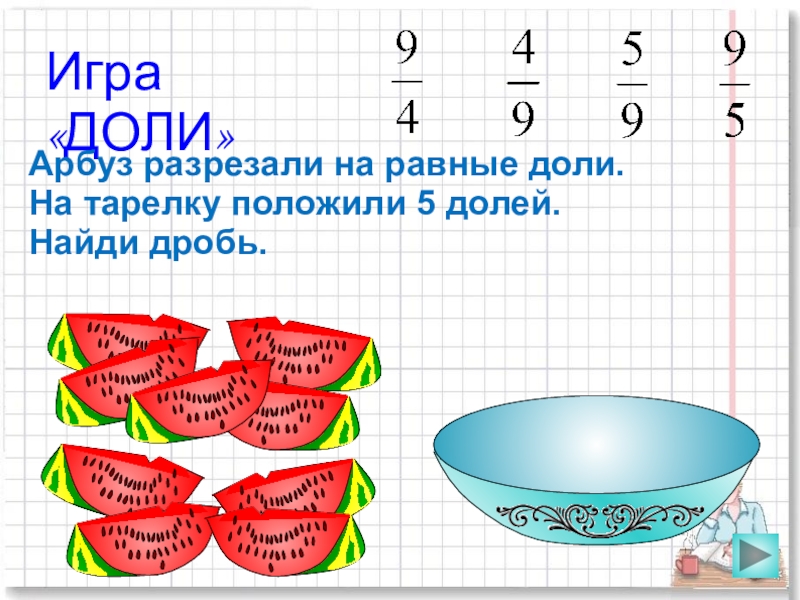 Игра «ДОЛИ»

$\frac{9}{4}$ $\frac{4}{9}$ $\frac{5}{9}$ $\frac{9}{5}$

Арбуз разрезали на равные доли.
На тарелку положили 5 долей.
Найди дробь.